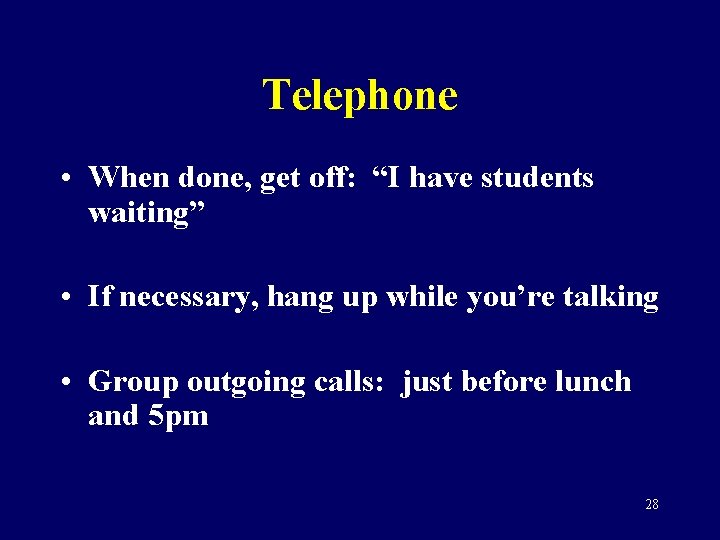 Telephone

• When done, get off: “I have students waiting”

• If necessary, hang up while you’re talking

• Group outgoing calls: just before lunch and 5pm

28